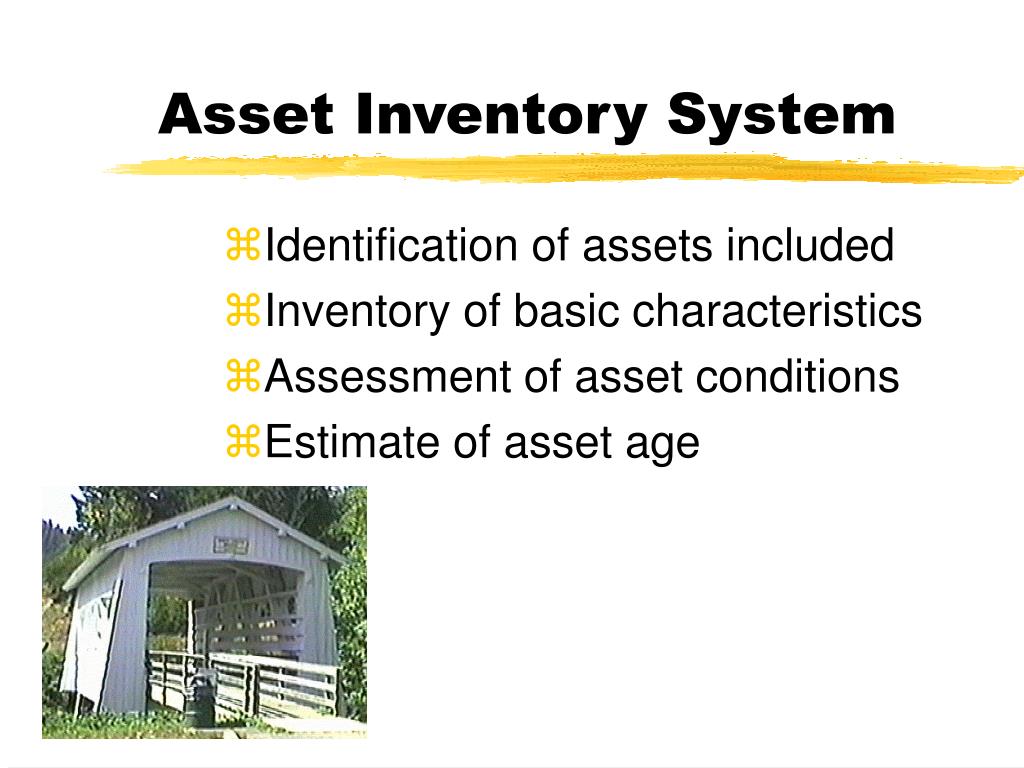 Asset Inventory System

⌘Identification of assets included
⌘Inventory of basic characteristics
⌘Assessment of asset conditions
⌘Estimate of asset age